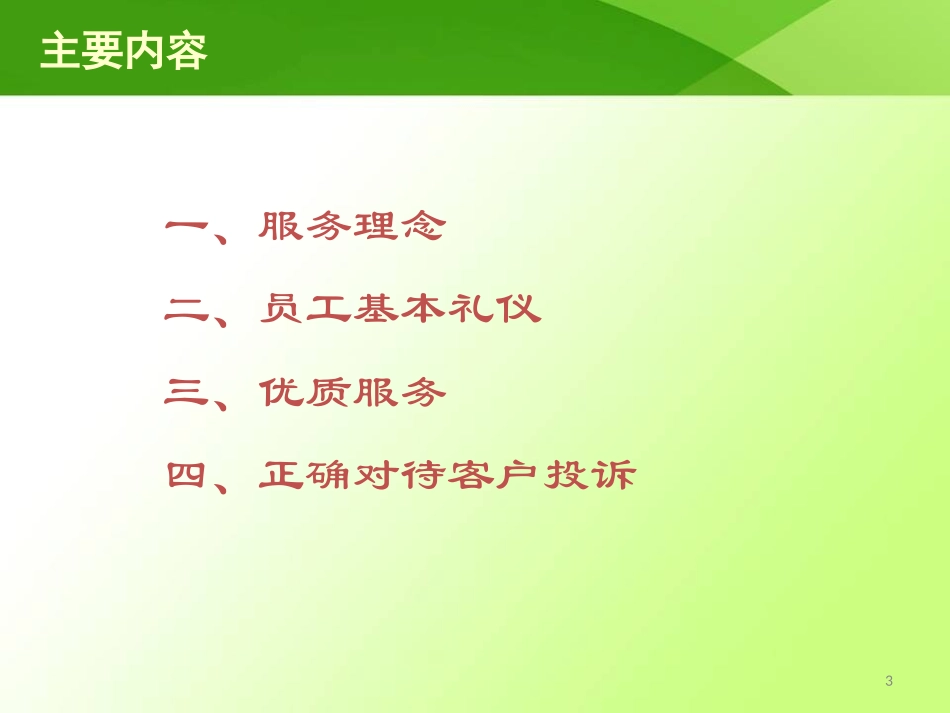 主要内容

一、服务理念

二、员工基本礼仪

三、优质服务

四、正确对待客户投诉

3